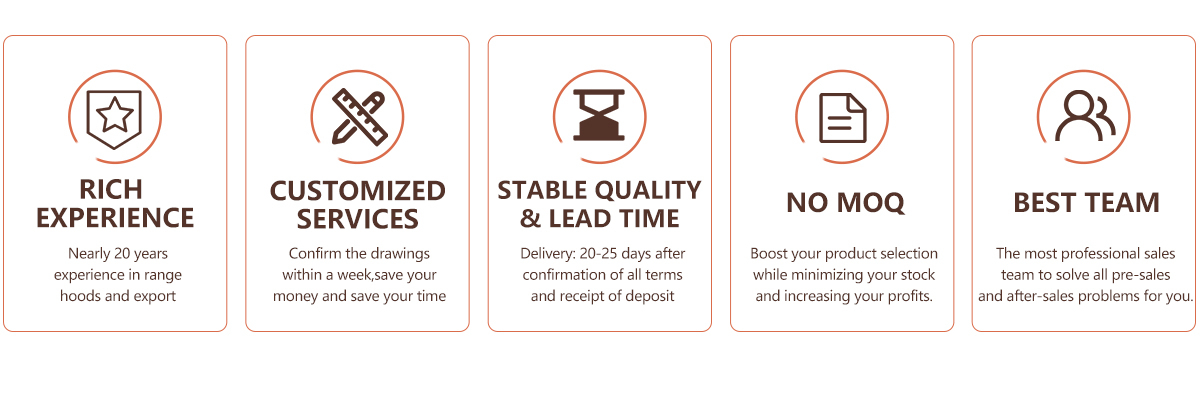 RICH EXPERIENCE

Nearly 20 years experience in range hoods and export

CUSTOMIZED SERVICES

Confirm the drawings within a week,save your money and save your time

STABLE QUALITY & LEAD TIME

Delivery: 20-25 days after confirmation of all terms and receipt of deposit

NO MOQ

Boost your product selection while minimizing your stock and increasing your profits.

BEST TEAM

The most professional sales team to solve all pre-sales and after-sales problems for you.